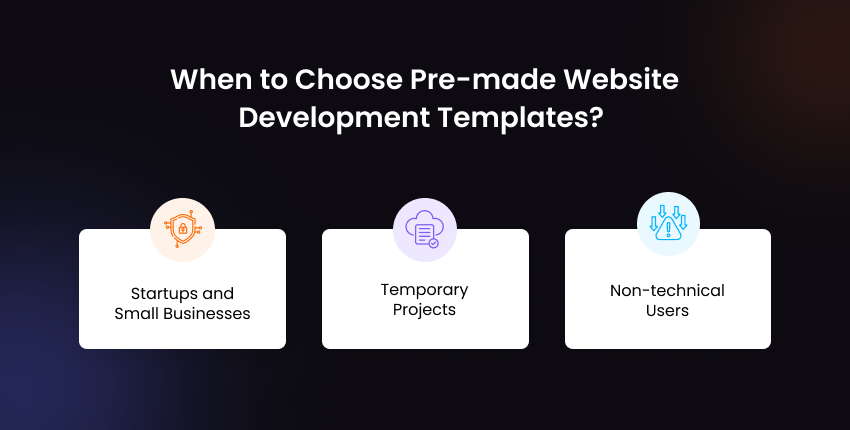 When to Choose Pre-made Website Development Templates?

Startups and Small Businesses

Temporary Projects

Non-technical Users